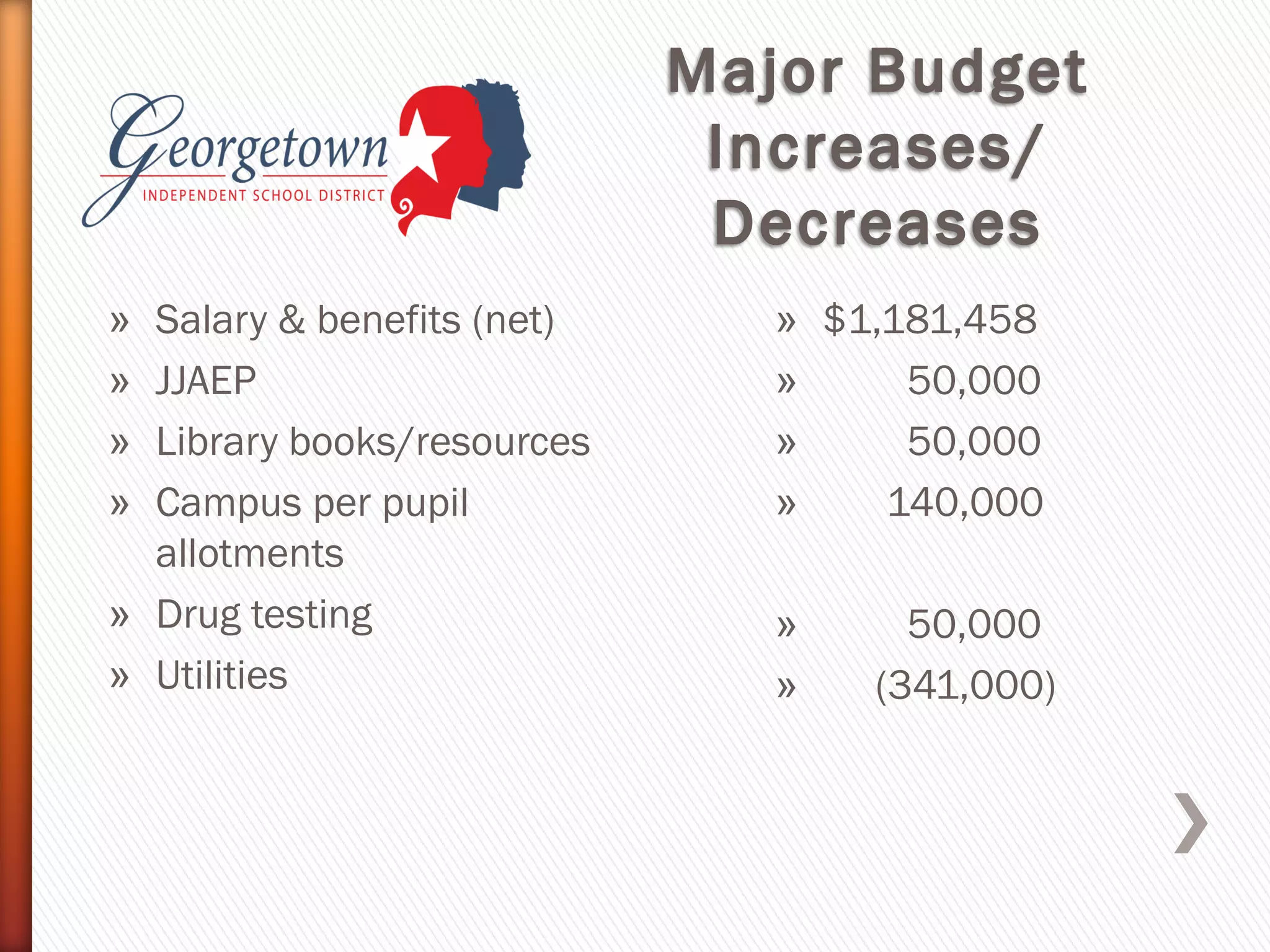 Georgetown
INDEPENDENT SCHOOL DISTRICT

Major Budget Increases/ Decreases

» Salary & benefits (net)
» JJAEP
» Library books/resources
» Campus per pupil allotments
» Drug testing
» Utilities

» $1,181,458
» 50,000
» 50,000
» 140,000
» 50,000
» (341,000)